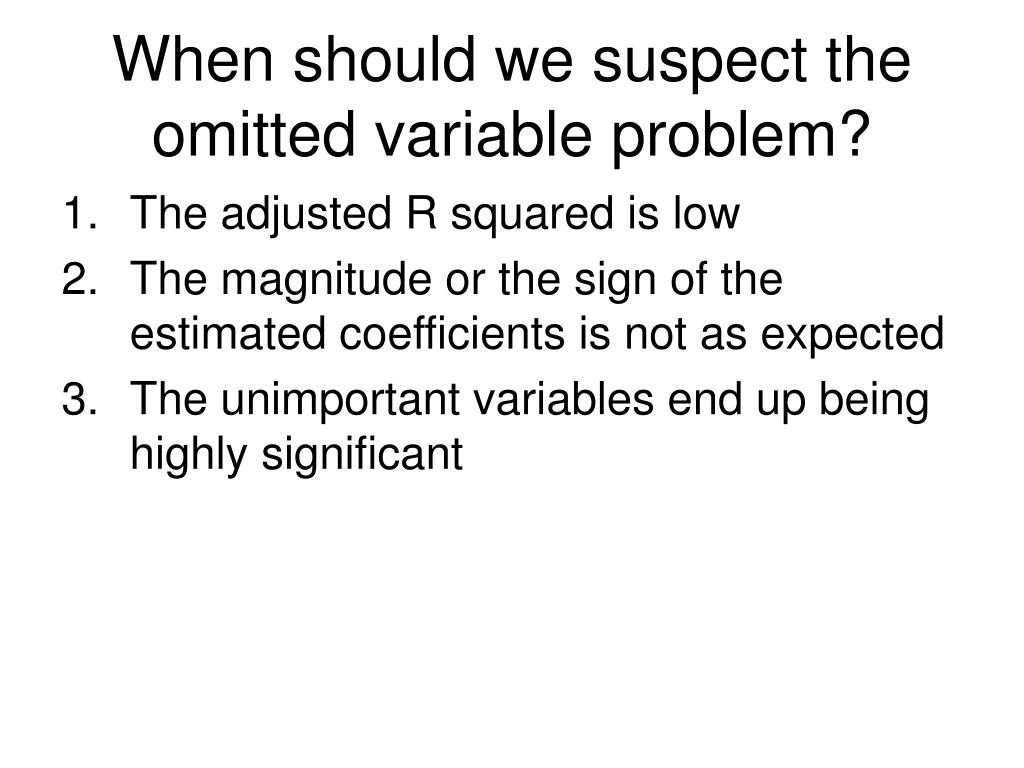 When should we suspect the omitted variable problem?

1. The adjusted R squared is low
2. The magnitude or the sign of the estimated coefficients is not as expected
3. The unimportant variables end up being highly significant